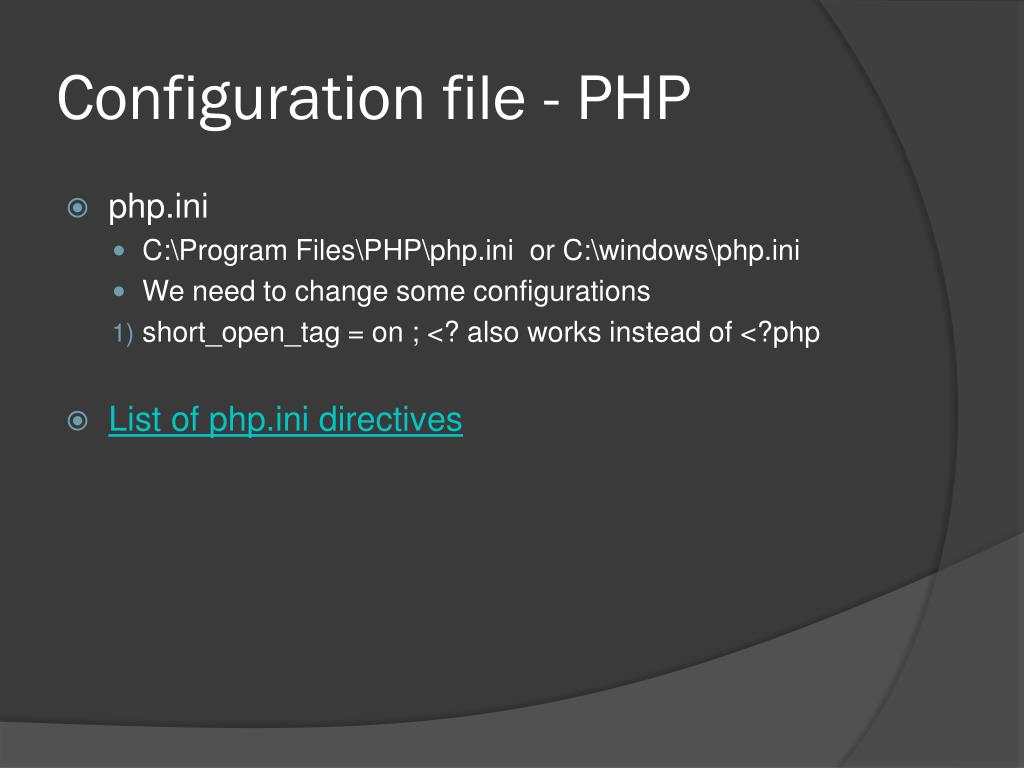 Configuration file - PHP

php.ini

C:\Program Files\PHP\php.ini or C:\windows\php.ini

We need to change some configurations

1) short_open_tag = on ; <? also works instead of <?php

List of php.ini directives